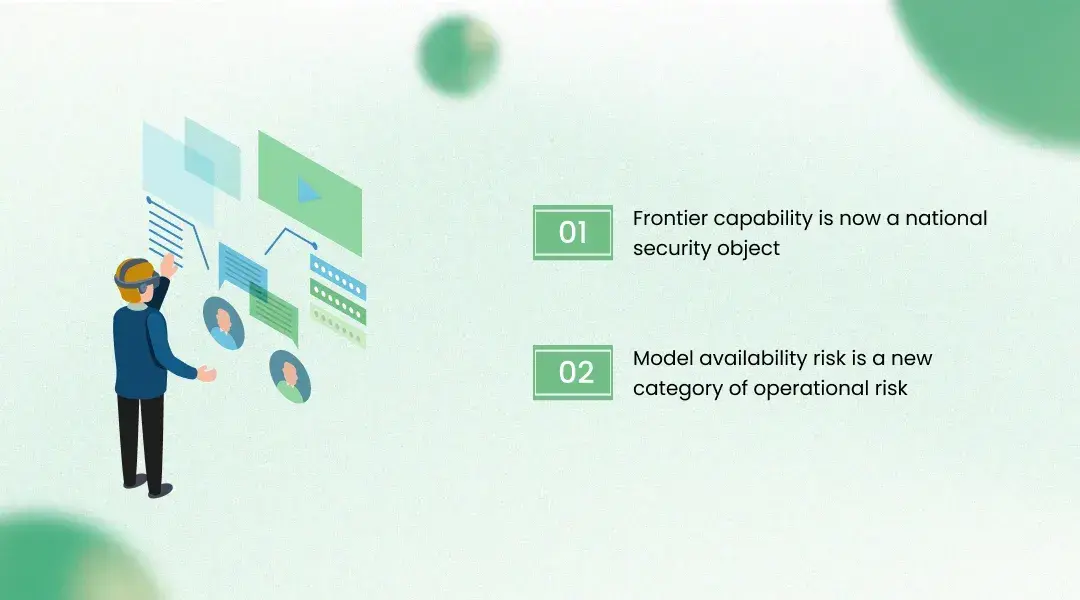 01

Frontier capability is now a national security object

02

Model availability risk is a new category of operational risk